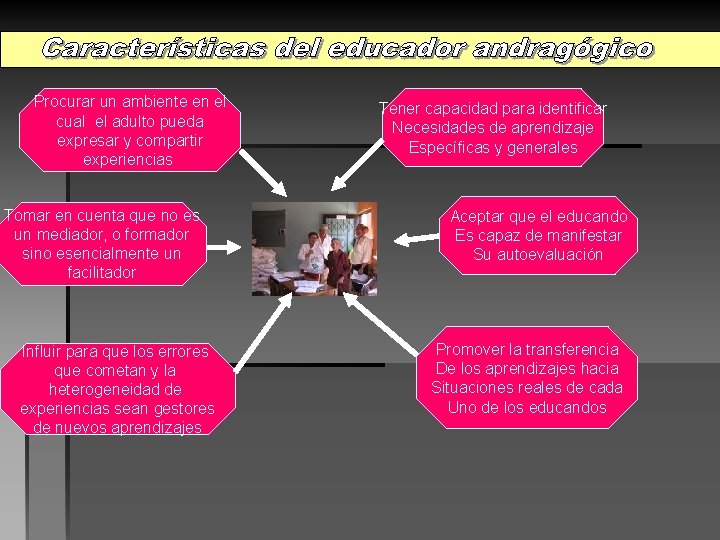 Características del educador andragógico

Procurar un ambiente en el cual el adulto pueda expresar y compartir experiencias

Tener capacidad para identificar Necesidades de aprendizaje Específicas y generales

Tomar en cuenta que no es un mediador, o formador sino esencialmente un facilitador

Aceptar que el educando Es capaz de manifestar Su autoevaluación

Influir para que los errores que cometan y la heterogeneidad de experiencias sean gestores de nuevos aprendizajes

Promover la transferencia De los aprendizajes hacia Situaciones reales de cada Uno de los educandos